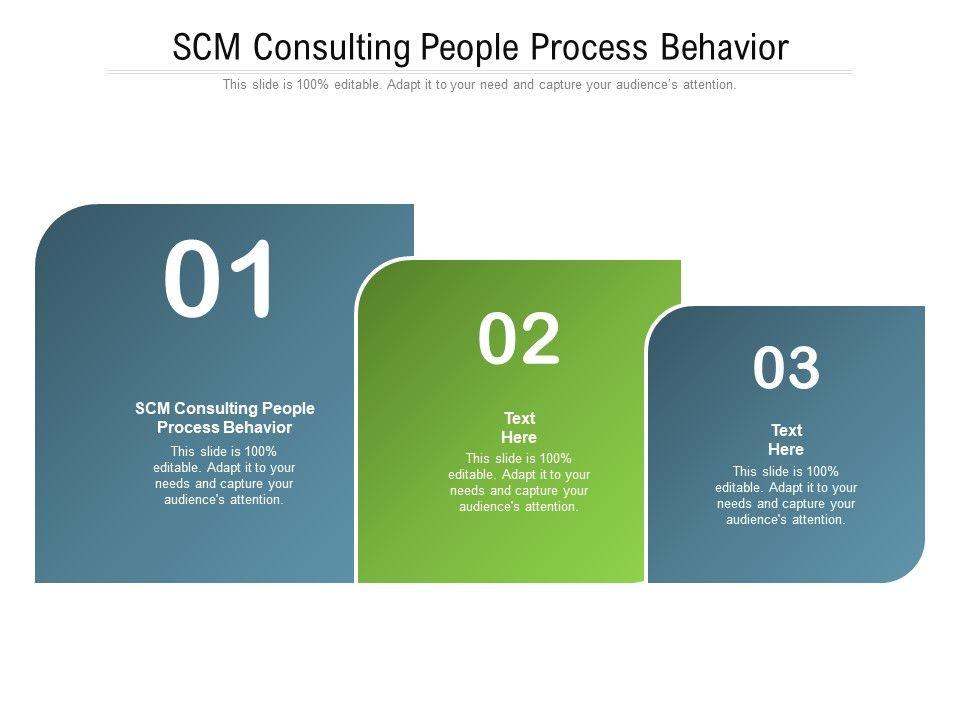 SCM Consulting People Process Behavior

This slide is 100% editable. Adapt it to your need and capture your audience's attention.

01

SCM Consulting People Process Behavior

This slide is 100% editable. Adapt it to your needs and capture your audience's attention.

02

Text Here

This slide is 100% editable. Adapt it to your needs and capture your audience's attention.

03

Text Here

This slide is 100% editable. Adapt it to your needs and capture your audience's attention.